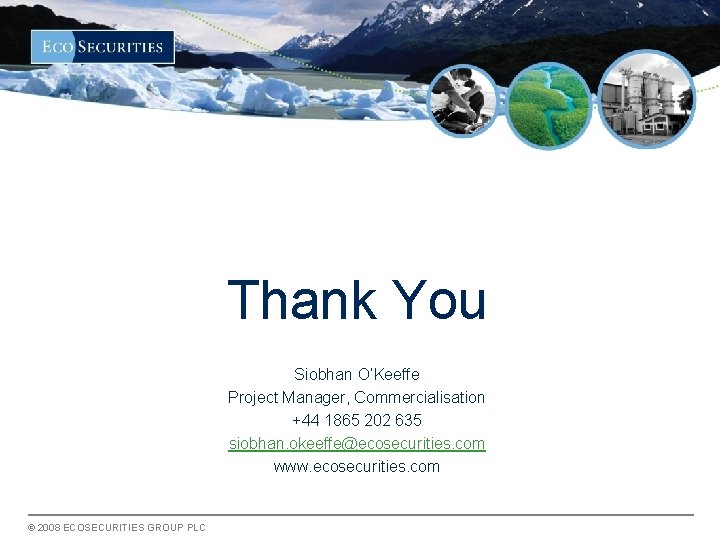 ECO SECURITIES

Thank You

Siobhan O'Keeffe
Project Manager, Commercialisation
+44 1865 202 635
siobhan.okeeffe@ecosecurities.com
www.ecosecurities.com

© 2008 ECOSECURITIES GROUP PLC